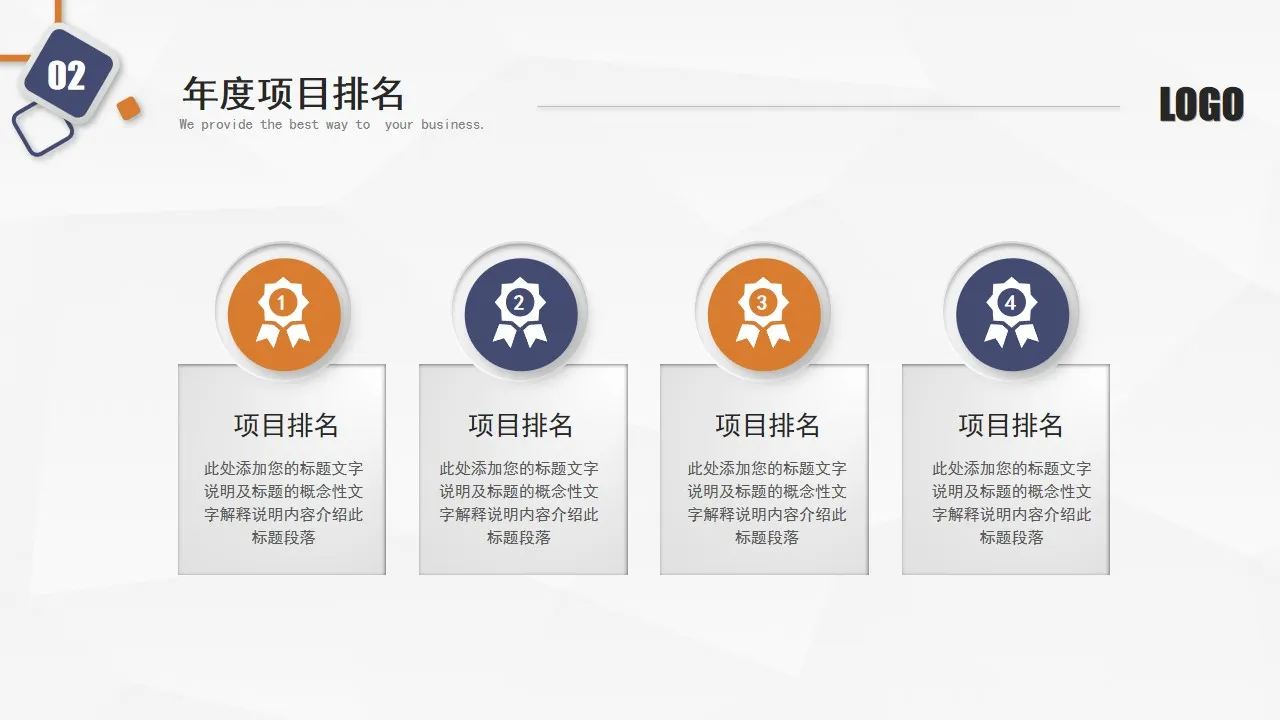 02

年度项目排名

We provide the best way to  your business.

LOGO

1

项目排名

此处添加您的标题文字说明及标题的概念性文字解释说明内容介绍此标题段落

2

项目排名

此处添加您的标题文字说明及标题的概念性文字解释说明内容介绍此标题段落

3

项目排名

此处添加您的标题文字说明及标题的概念性文字解释说明内容介绍此标题段落

4

项目排名

此处添加您的标题文字说明及标题的概念性文字解释说明内容介绍此标题段落